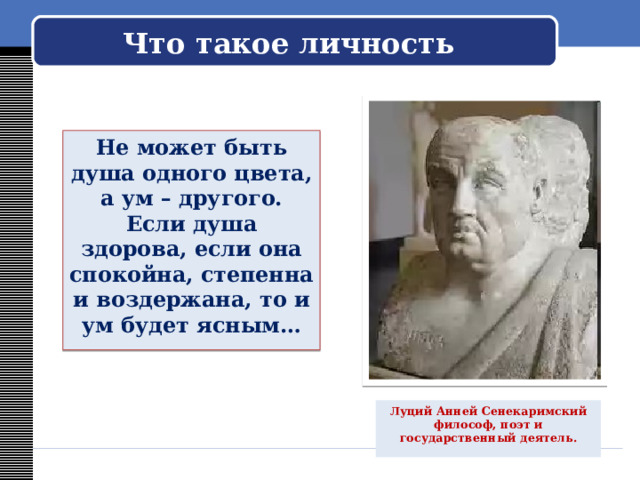 Что такое личность

Не может быть душа одного цвета, а ум – другого. Если душа здорова, если она спокойна, степенна и воздержана, то и ум будет ясным…

Луций Анней Сенекаримский философ, поэт и государственный деятель.